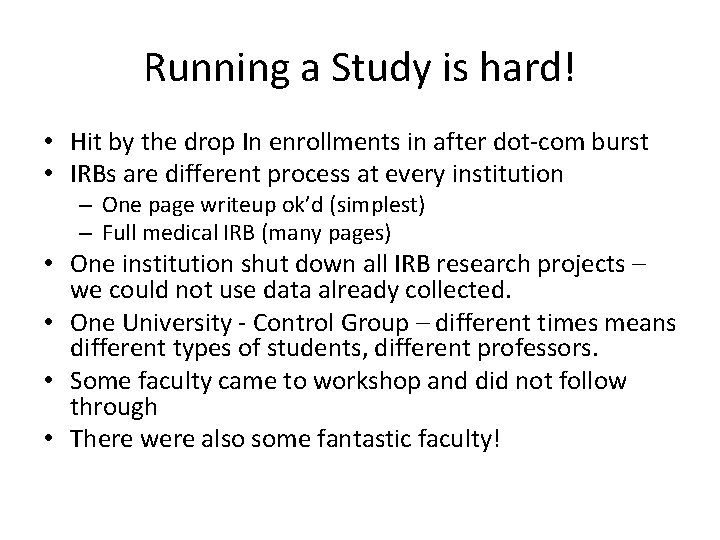 Running a Study is hard!

• Hit by the drop In enrollments in after dot-com burst
• IRBs are different process at every institution
  – One page writeup ok'd (simplest)
  – Full medical IRB (many pages)
• One institution shut down all IRB research projects – we could not use data already collected.
• One University - Control Group – different times means different types of students, different professors.
• Some faculty came to workshop and did not follow through
• There were also some fantastic faculty!